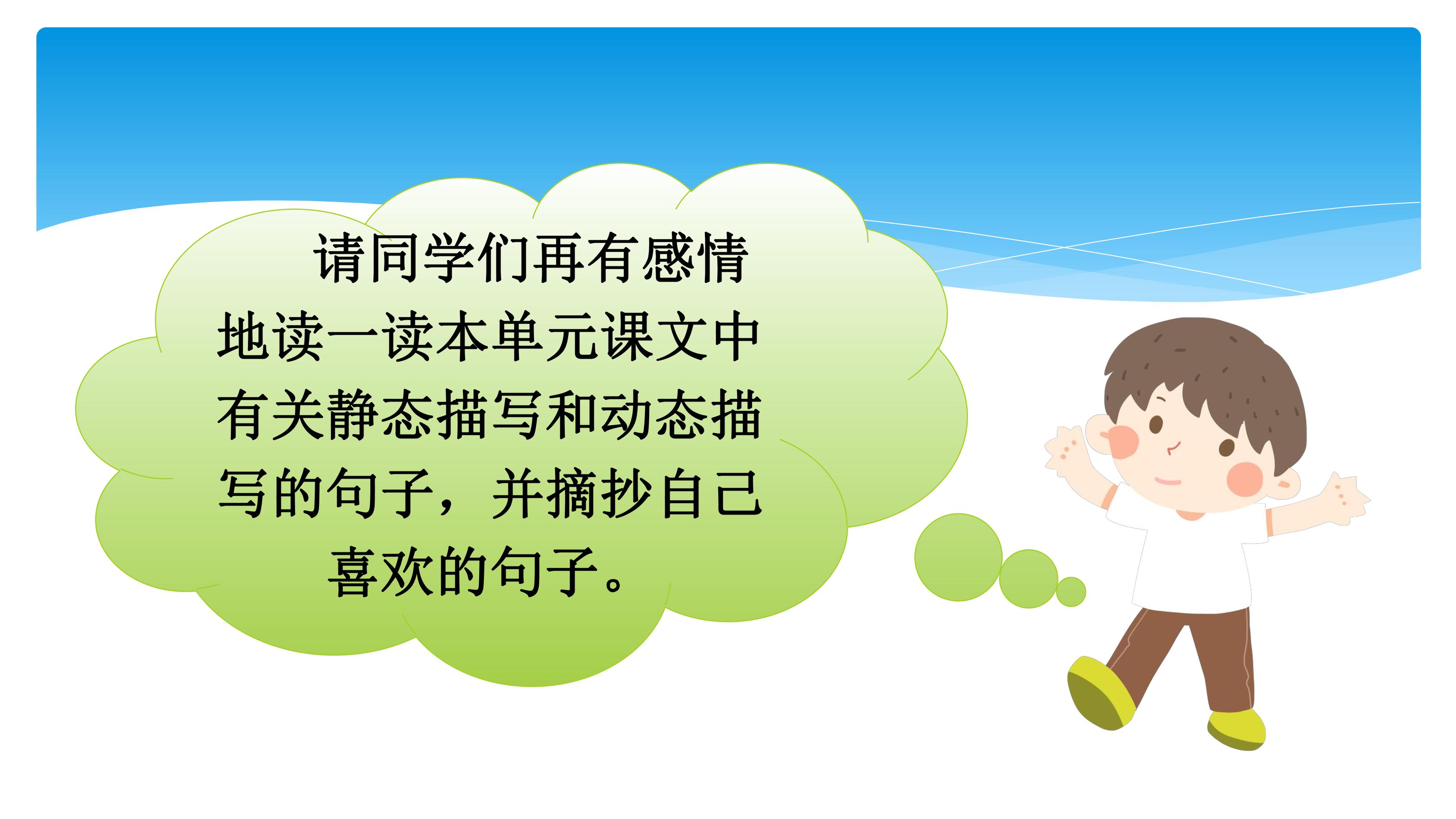 请同学们再有感情地读一读本单元课文中有关静态描写和动态描写的句子，并摘抄自己喜欢的句子。